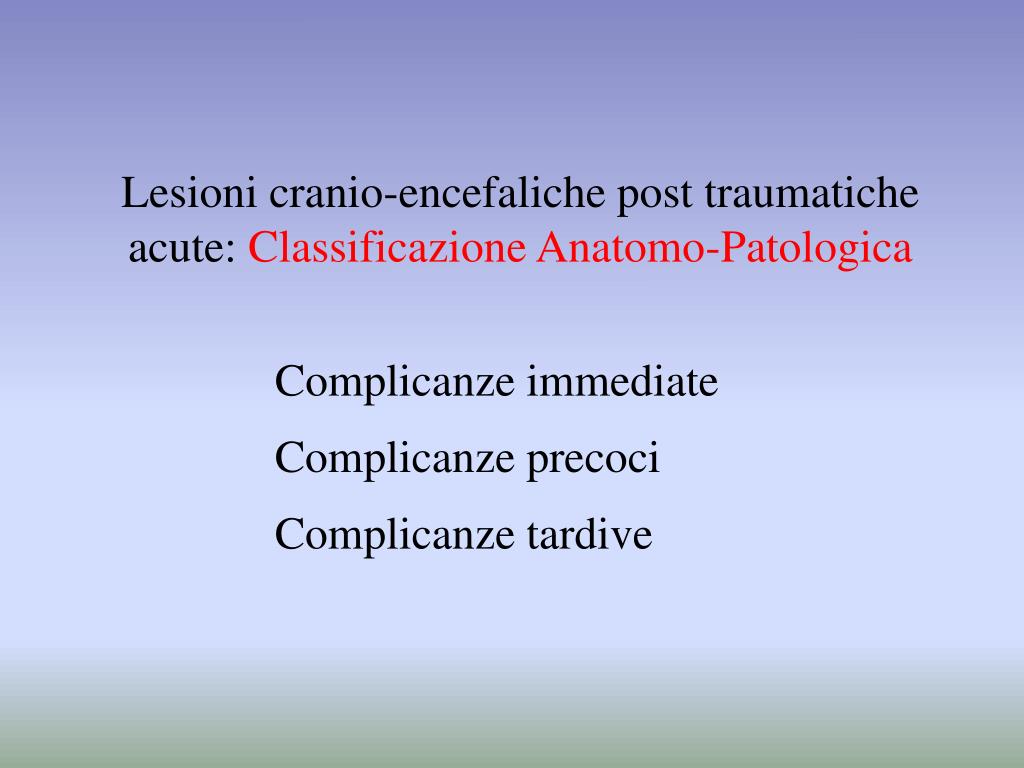 Lesioni cranio-encefaliche post traumatiche acute: Classificazione Anatomo-Patologica

Complicanze immediate

Complicanze precoci

Complicanze tardive